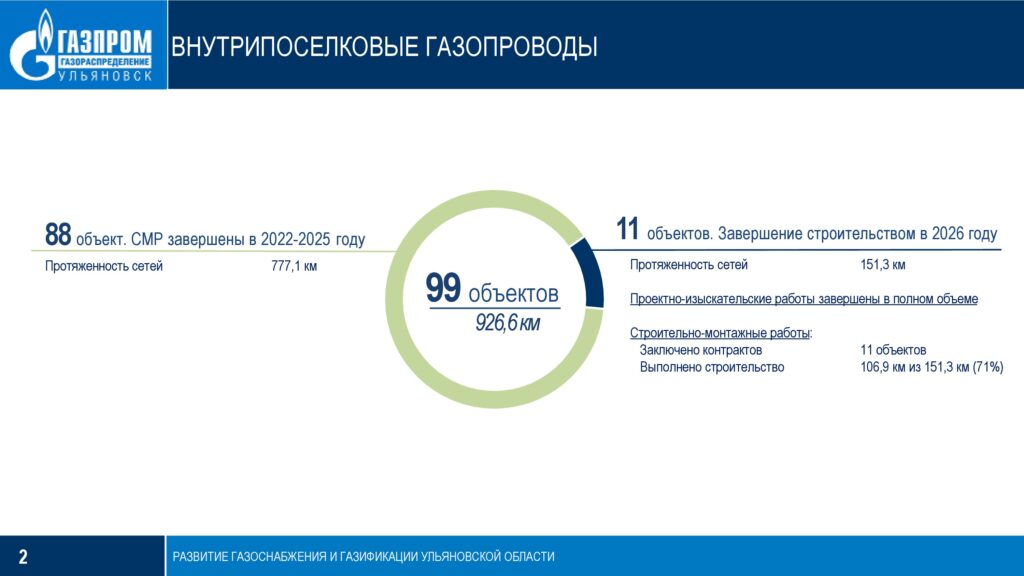 ГАЗПРОМ
ГАЗОРАСПРЕДЕЛЕНИЕ
УЛЬЯНОВСК

ВНУТРИПОСЕЛКОВЫЕ ГАЗОПРОВОДЫ

88 объект. СМР завершены в 2022-2025 году

Протяженность сетей 777,1 км

99 объектов
926,6 км

11 объектов. Завершение строительством в 2026 году

Протяженность сетей 151,3 км

Проектно-изыскательские работы завершены в полном объеме

Строительно-монтажные работы:
Заключено контрактов 11 объектов
Выполнено строительство 106,9 км из 151,3 км (71%)

2

РАЗВИТИЕ ГАЗОСНАБЖЕНИЯ И ГАЗИФИКАЦИИ УЛЬЯНОВСКОЙ ОБЛАСТИ